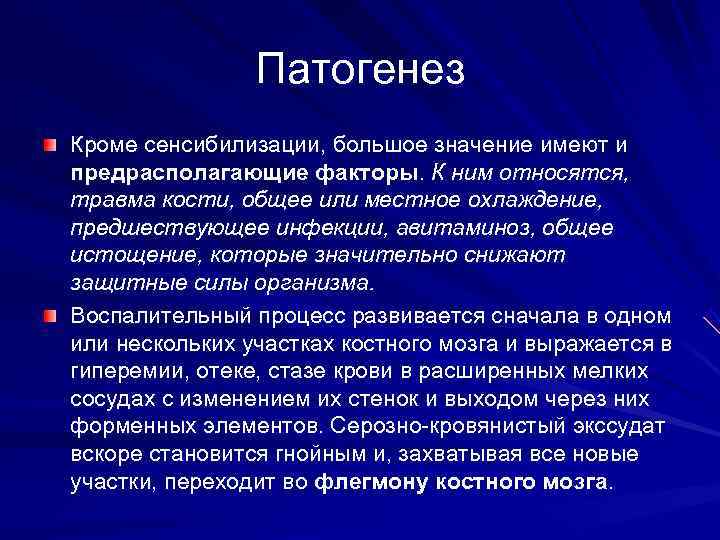 Патогенез

Кроме сенсибилизации, большое значение имеют и предрасполагающие факторы. К ним относятся, травма кости, общее или местное охлаждение, предшествующее инфекции, авитаминоз, общее истощение, которые значительно снижают защитные силы организма.

Воспалительный процесс развивается сначала в одном или нескольких участках костного мозга и выражается в гиперемии, отеке, стазе крови в расширенных мелких сосудах с изменением их стенок и выходом через них форменных элементов. Серозно-кровянистый экссудат вскоре становится гнойным и, захватывая все новые участки, переходит во флегмону костного мозга.